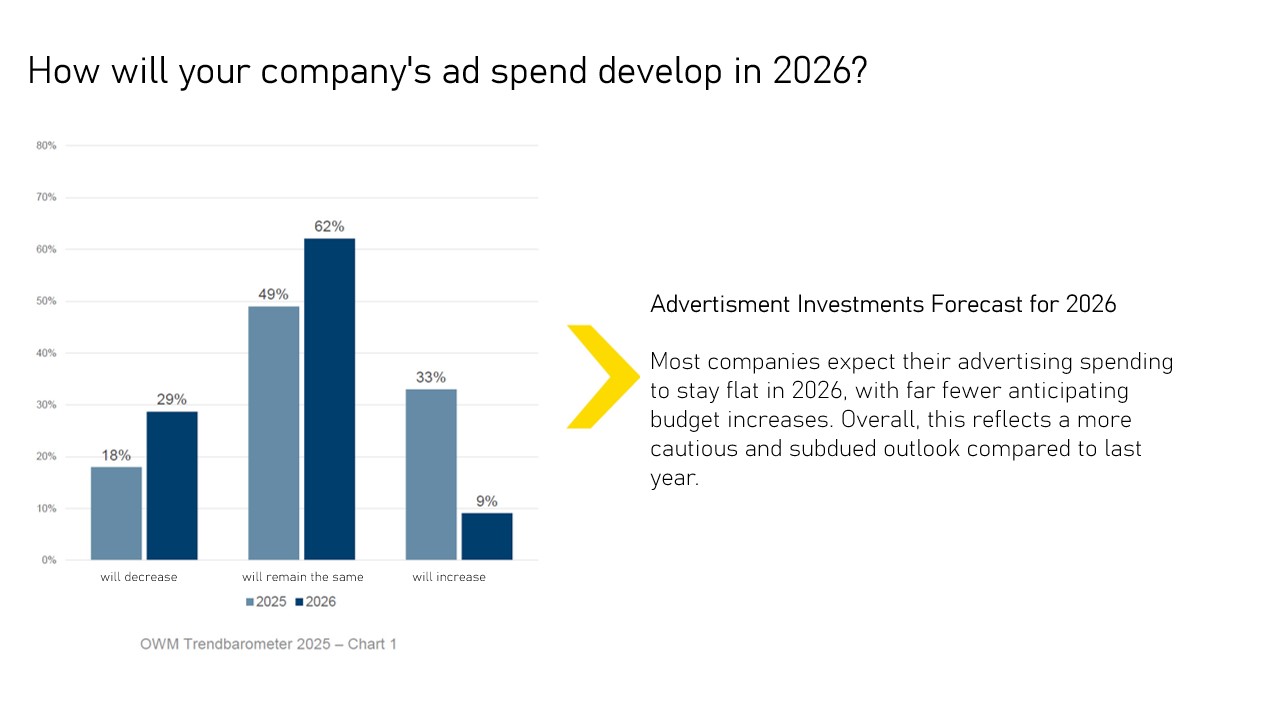 How will your company's ad spend develop in 2026?

80%
70%
60%
50%
40%
30%
20%
10%
0%

18%
29%
49%
62%
33%
9%

will decrease
will remain the same
will increase

2025 2026

OWM Trendbarometer 2025 – Chart 1

Advertisment Investments Forecast for 2026

Most companies expect their advertising spending to stay flat in 2026, with far fewer anticipating budget increases. Overall, this reflects a more cautious and subdued outlook compared to last year.